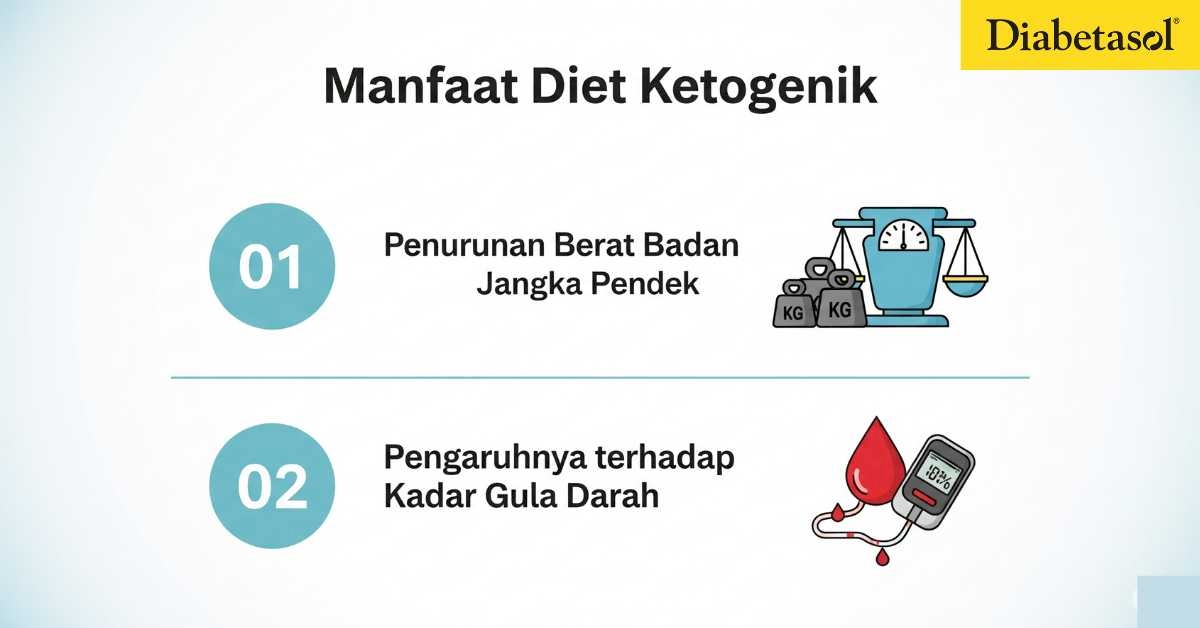 Diabetasol®

Manfaat Diet Ketogenik

01

Penurunan Berat Badan Jangka Pendek

KG KG

02

Pengaruhnya terhadap Kadar Gula Darah

10%